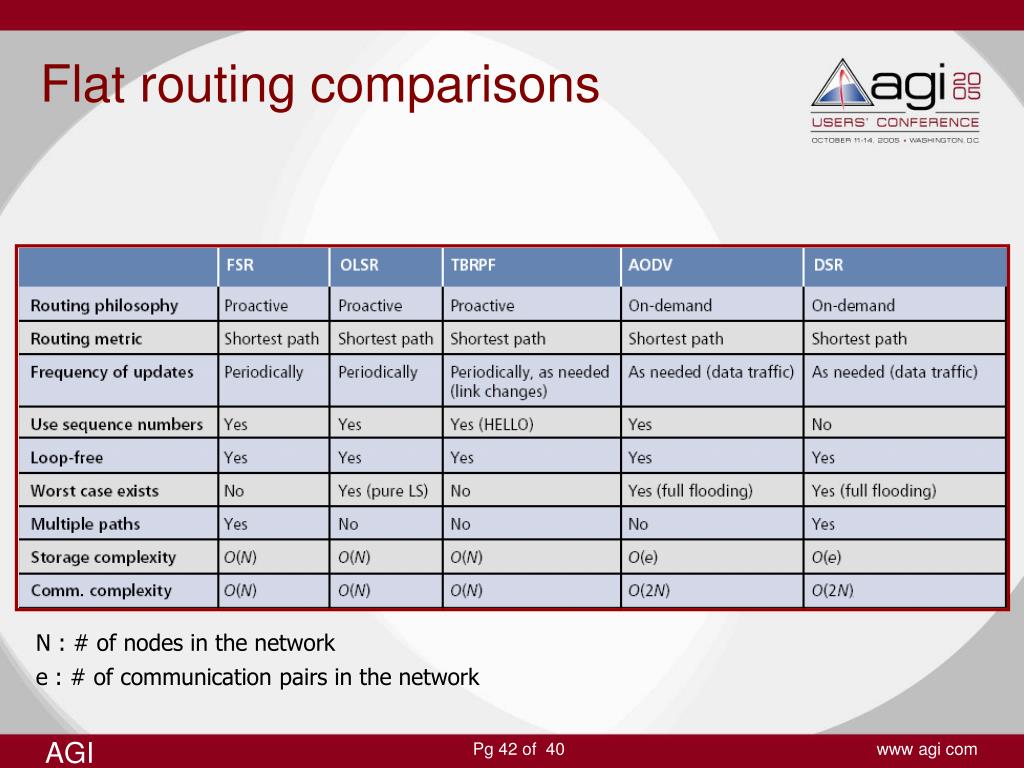 Flat routing comparisons

agi 2005
USERS' CONFERENCE
OCTOBER 11-14, 2005 • WASHINGTON, DC

| | FSR | OLSR | TBRPF | AODV | DSR |
|---|---|---|---|---|---|
| Routing philosophy | Proactive | Proactive | Proactive | On-demand | On-demand |
| Routing metric | Shortest path | Shortest path | Shortest path | Shortest path | Shortest path |
| Frequency of updates | Periodically | Periodically | Periodically, as needed (link changes) | As needed (data traffic) | As needed (data traffic) |
| Use sequence numbers | Yes | Yes | Yes (HELLO) | Yes | No |
| Loop-free | Yes | Yes | Yes | Yes | Yes |
| Worst case exists | No | Yes (pure LS) | No | Yes (full flooding) | Yes (full flooding) |
| Multiple paths | Yes | No | No | No | Yes |
| Storage complexity | $O(N)$ | $O(N)$ | $O(N)$ | $O(e)$ | $O(e)$ |
| Comm. complexity | $O(N)$ | $O(N)$ | $O(N)$ | $O(2N)$ | $O(2N)$ |

N : # of nodes in the network
e : # of communication pairs in the network

AGI
Pg 42 of 40
www agi com